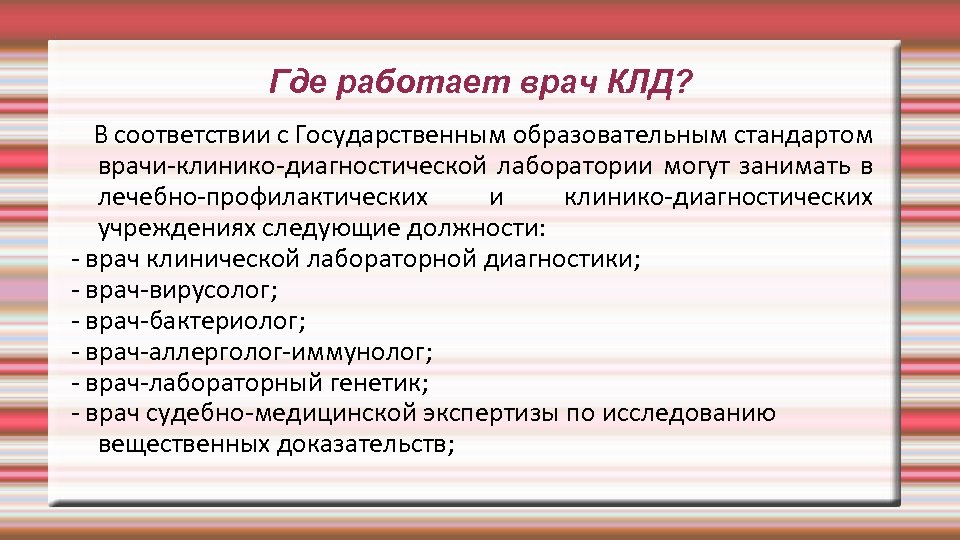 Где работает врач КЛД?

В соответствии с Государственным образовательным стандартом врачи-клинико-диагностической лаборатории могут занимать в лечебно-профилактических и клинико-диагностических учреждениях следующие должности:
- врач клинической лабораторной диагностики;
- врач-вирусолог;
- врач-бактериолог;
- врач-аллерголог-иммунолог;
- врач-лабораторный генетик;
- врач судебно-медицинской экспертизы по исследованию вещественных доказательств;